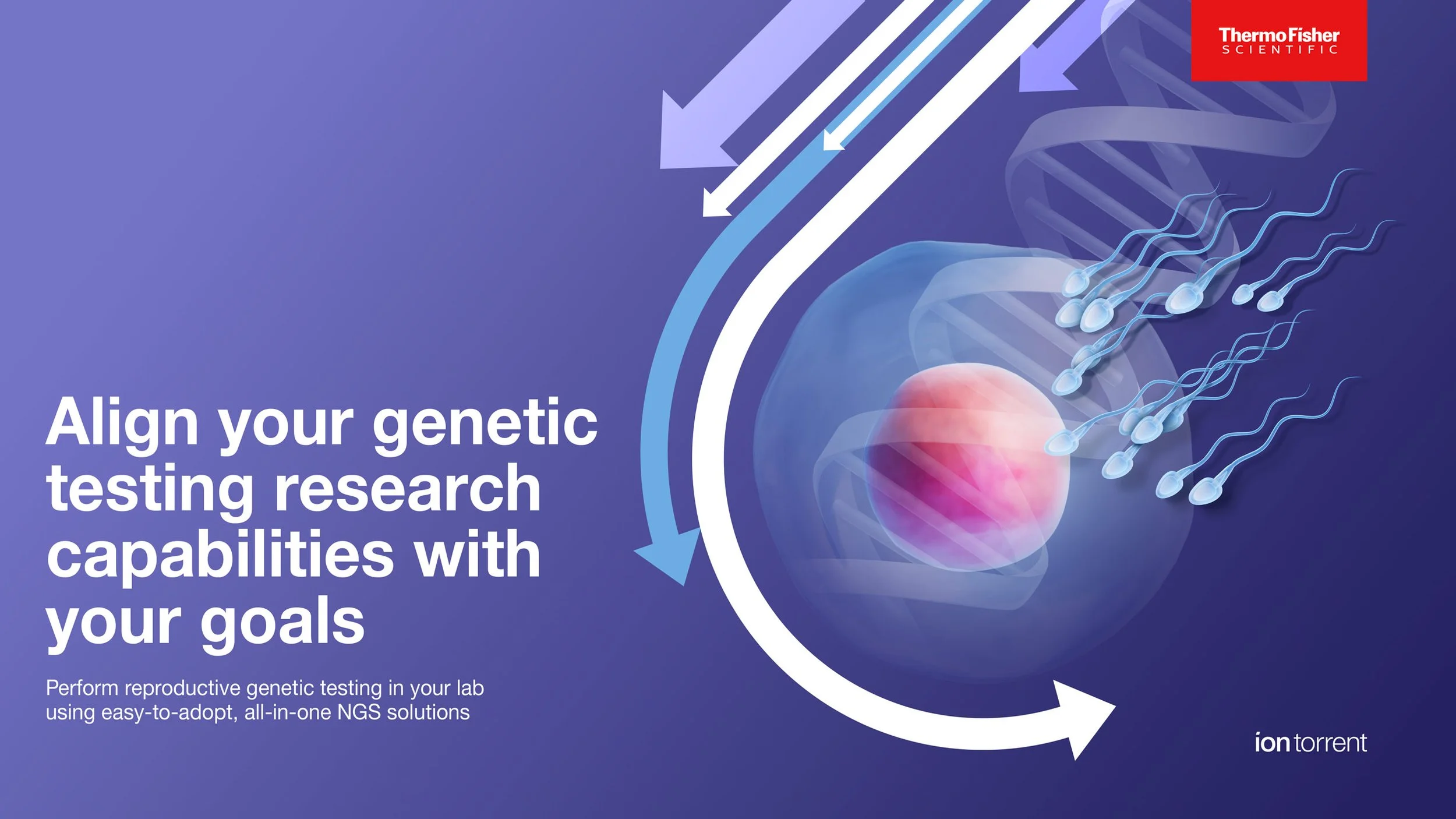 ThermoFisher
SCIENTIFIC

Align your genetic testing research capabilities with your goals

Perform reproductive genetic testing in your lab using easy-to-adopt, all-in-one NGS solutions

ion torrent